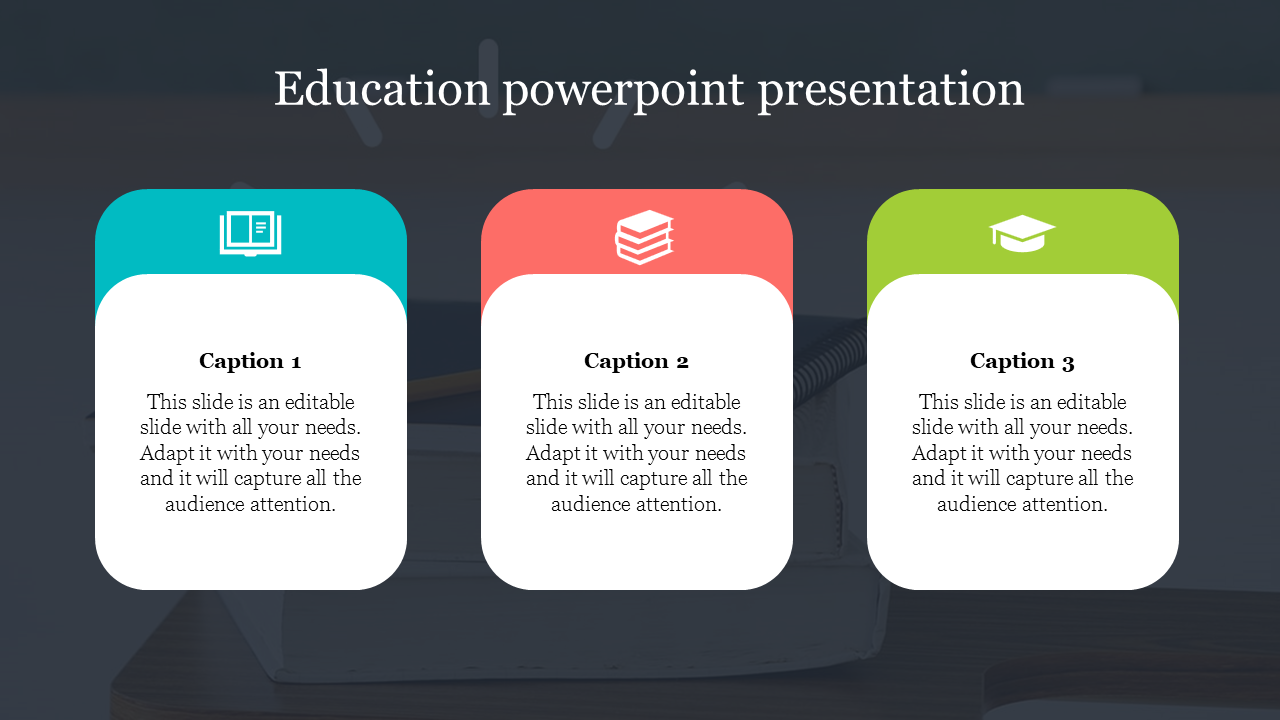 Education powerpoint presentation

Caption 1

This slide is an editable slide with all your needs. Adapt it with your needs and it will capture all the audience attention.

Caption 2

This slide is an editable slide with all your needs. Adapt it with your needs and it will capture all the audience attention.

Caption 3

This slide is an editable slide with all your needs. Adapt it with your needs and it will capture all the audience attention.